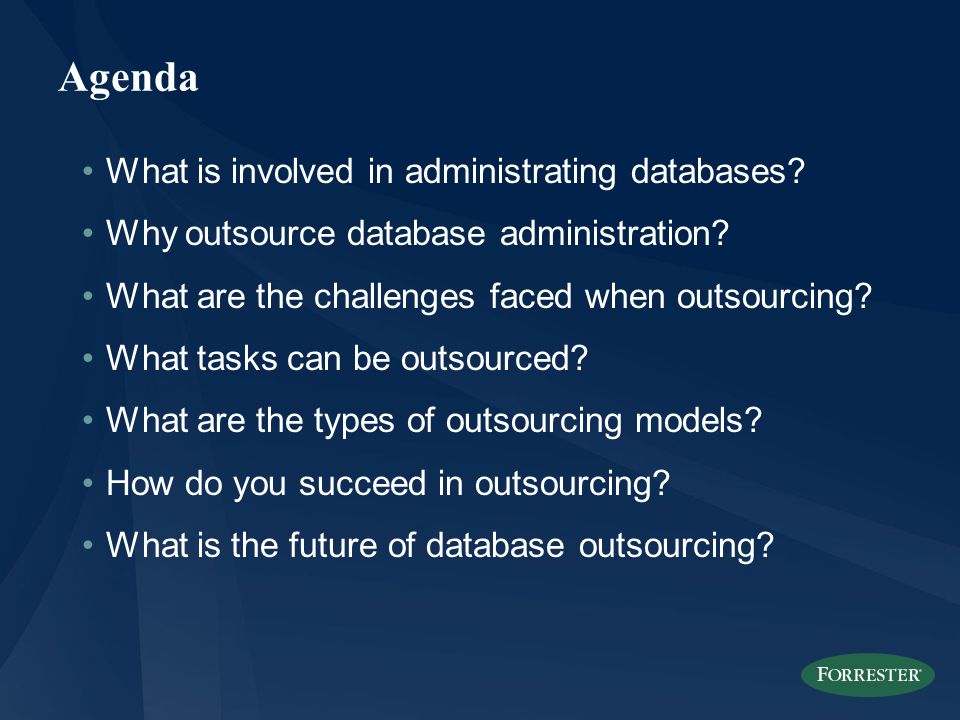 Agenda

• What is involved in administrating databases?
• Why outsource database administration?
• What are the challenges faced when outsourcing?
• What tasks can be outsourced?
• What are the types of outsourcing models?
• How do you succeed in outsourcing?
• What is the future of database outsourcing?

FORRESTER